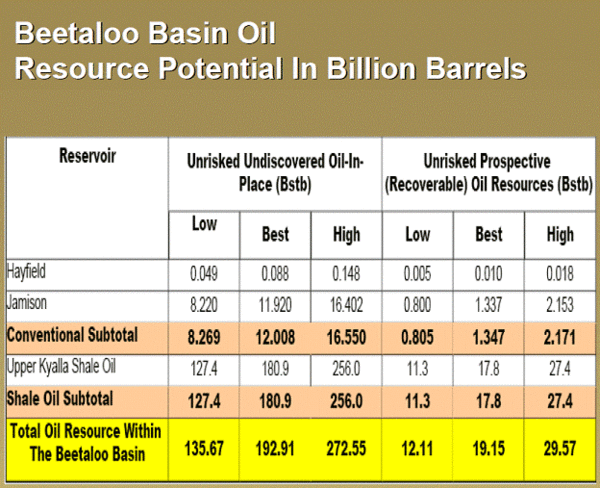 Beetaloo Basin Oil
Resource Potential In Billion Barrels

| Reservoir | Unrisked Undiscovered Oil-In-Place (Bstb) | | | Unrisked Prospective (Recoverable) Oil Resources (Bstb) | | |
|---|---|---|---|---|---|---|
| | Low | Best | High | Low | Best | High |
| Hayfield | 0.049 | 0.088 | 0.148 | 0.005 | 0.010 | 0.018 |
| Jamison | 8.220 | 11.920 | 16.402 | 0.800 | 1.337 | 2.153 |
| Conventional Subtotal | 8.269 | 12.008 | 16.550 | 0.805 | 1.347 | 2.171 |
| Upper Kyalla Shale Oil | 127.4 | 180.9 | 256.0 | 11.3 | 17.8 | 27.4 |
| Shale Oil Subtotal | 127.4 | 180.9 | 256.0 | 11.3 | 17.8 | 27.4 |
| Total Oil Resource Within The Beetaloo Basin | 135.67 | 192.91 | 272.55 | 12.11 | 19.15 | 29.57 |